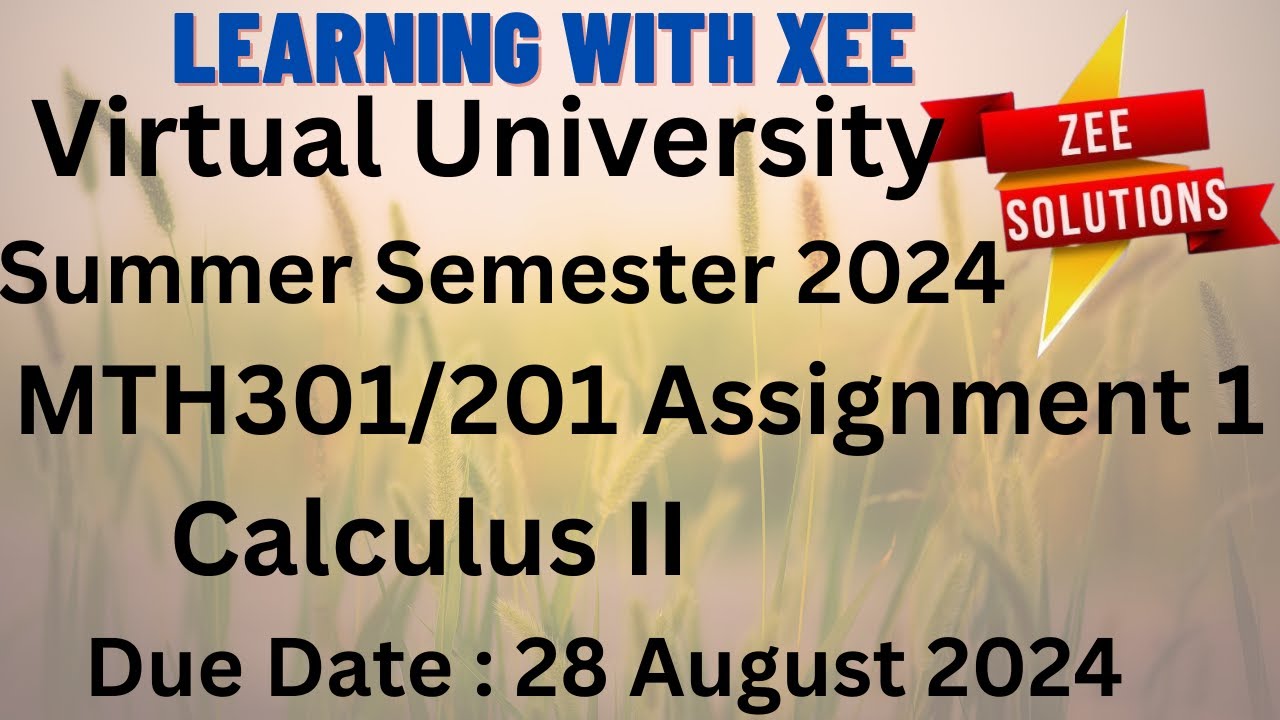 LEARNING WITH XEE

Virtual University

ZEE SOLUTIONS

Summer Semester 2024

MTH301/201 Assignment 1

Calculus II

Due Date : 28 August 2024